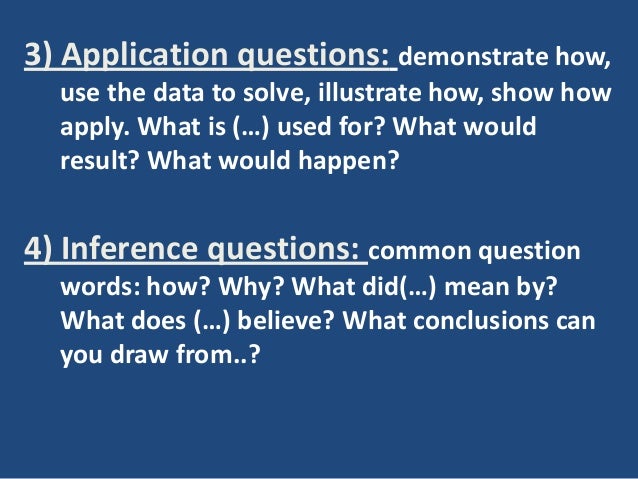 3) Application questions: demonstrate how, use the data to solve, illustrate how, show how apply. What is (…) used for? What would result? What would happen?

4) Inference questions: common question words: how? Why? What did(…) mean by? What does (…) believe? What conclusions can you draw from..?